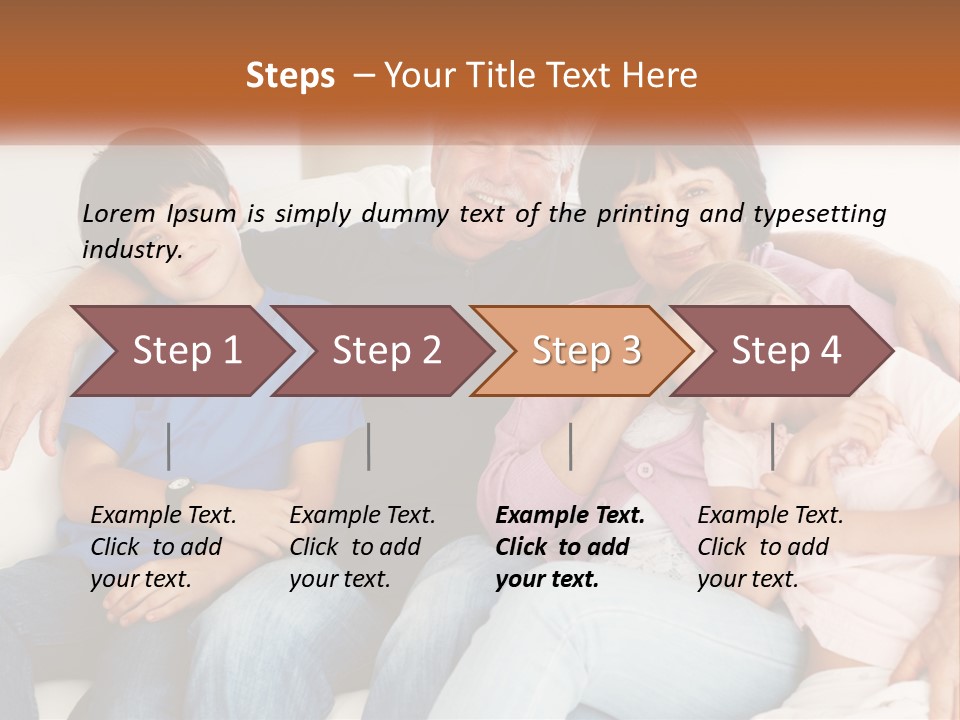 Steps – Your Title Text Here

Lorem Ipsum is simply dummy text of the printing and typesetting industry.

Step 1

Step 2

Step 3

Step 4

Example Text. Click to add your text.

Example Text. Click to add your text.

Example Text. Click to add your text.

Example Text. Click to add your text.